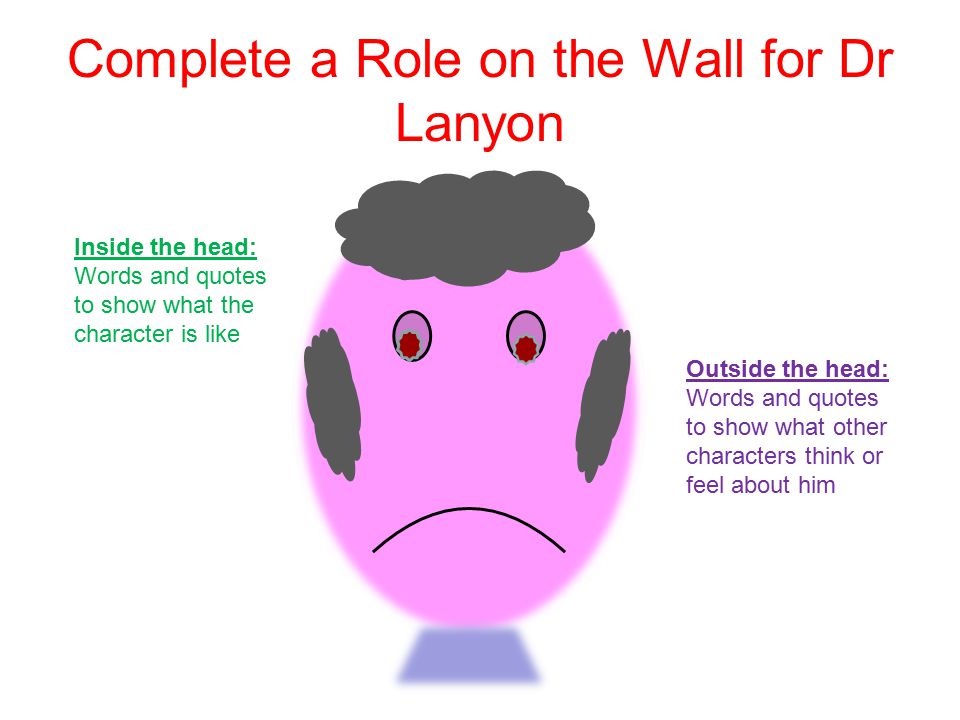 Complete a Role on the Wall for Dr Lanyon

Inside the head:
Words and quotes to show what the character is like

Outside the head:
Words and quotes to show what other characters think or feel about him